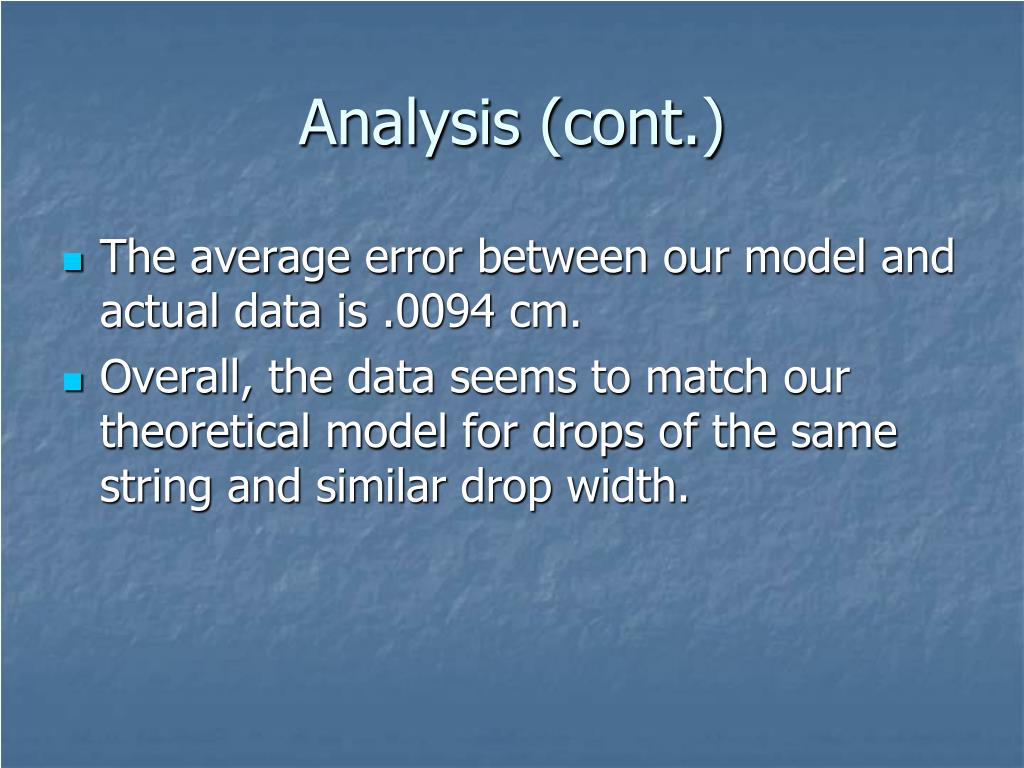 Analysis (cont.)

The average error between our model and actual data is .0094 cm.

Overall, the data seems to match our theoretical model for drops of the same string and similar drop width.